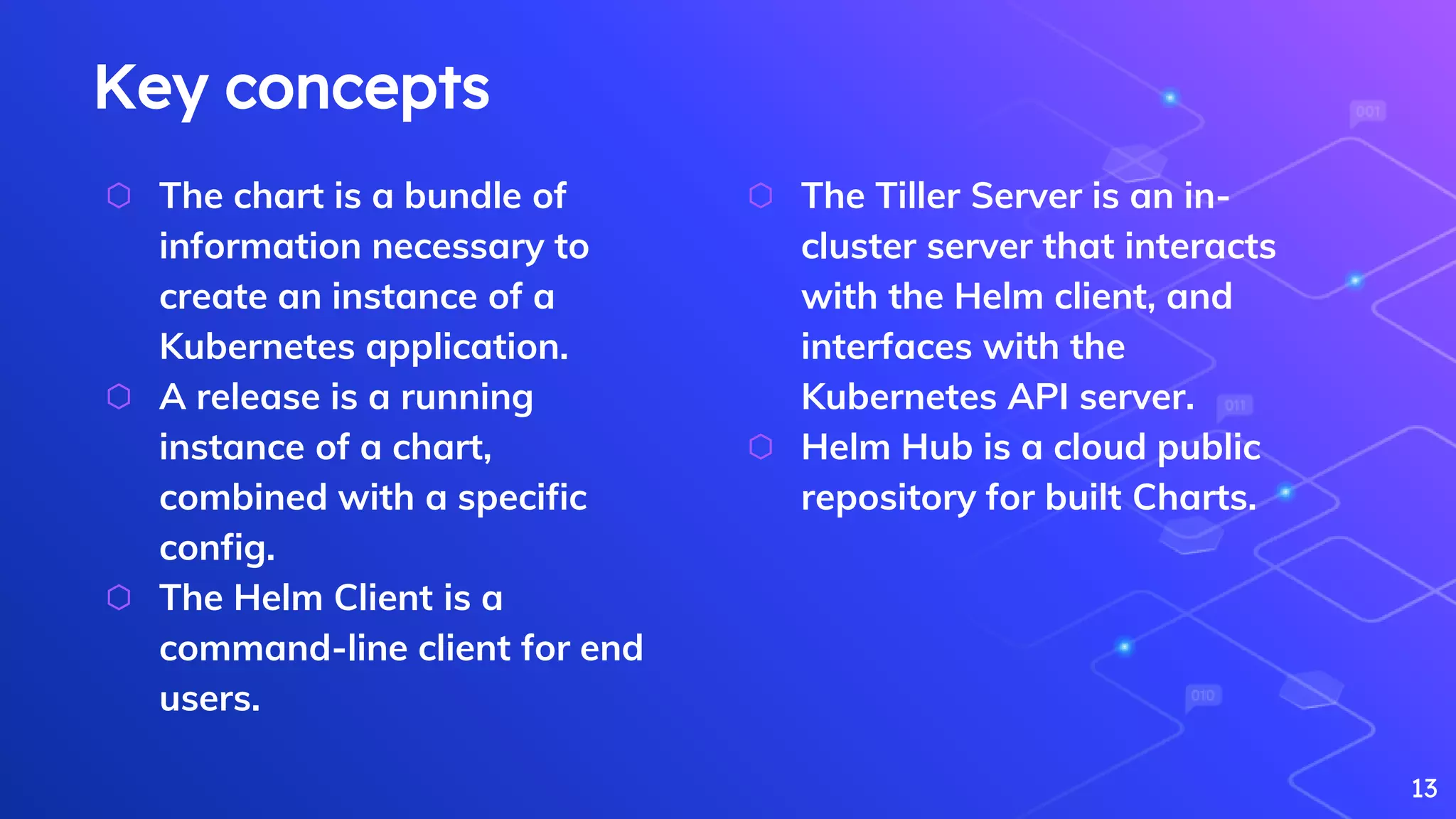 Key concepts

The chart is a bundle of information necessary to create an instance of a Kubernetes application.

A release is a running instance of a chart, combined with a specific config.

The Helm Client is a command-line client for end users.

The Tiller Server is an in-cluster server that interacts with the Helm client, and interfaces with the Kubernetes API server.

Helm Hub is a cloud public repository for built Charts.

001

011

010

13